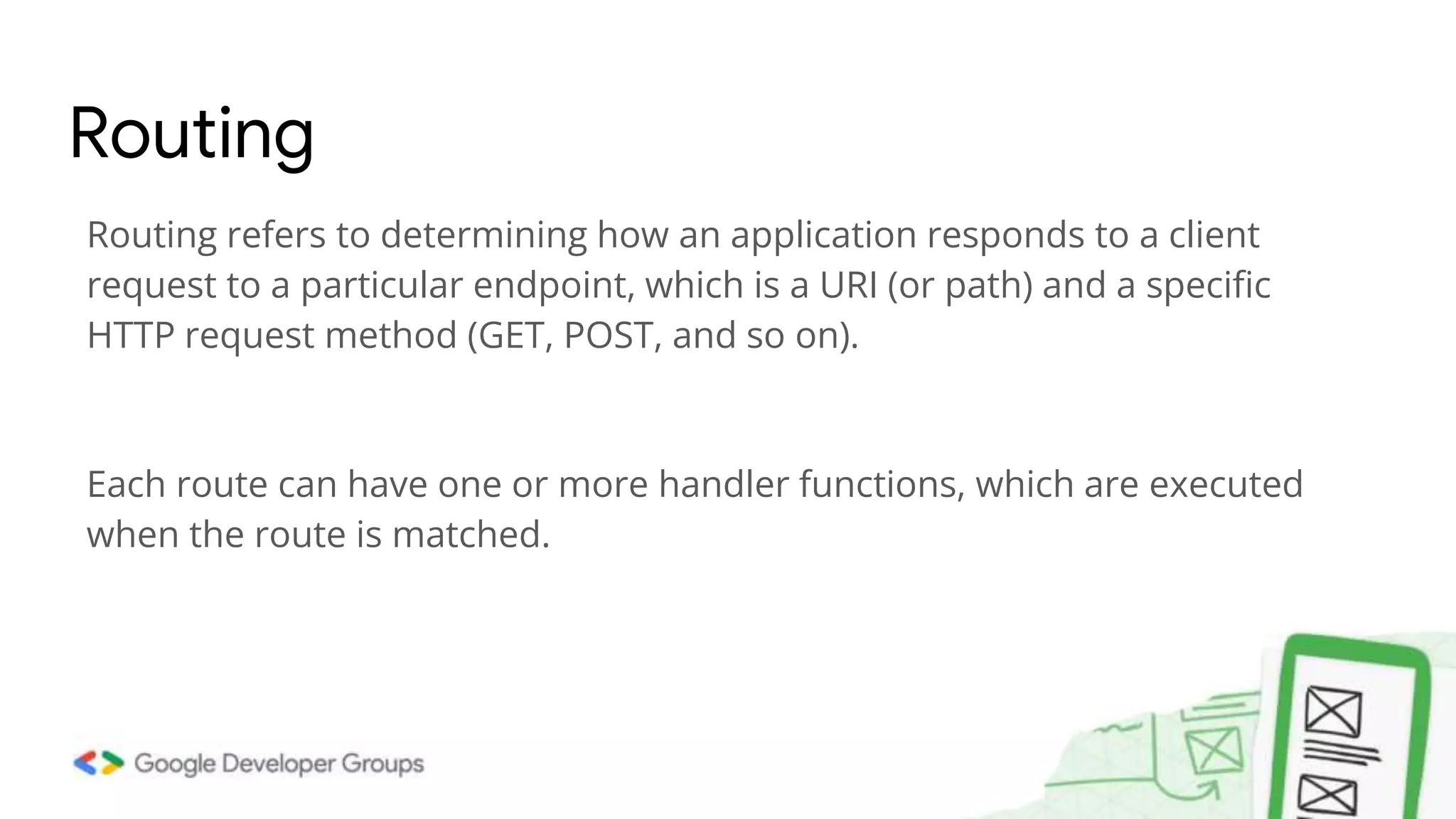 Routing

Routing refers to determining how an application responds to a client request to a particular endpoint, which is a URI (or path) and a specific HTTP request method (GET, POST, and so on).

Each route can have one or more handler functions, which are executed when the route is matched.

Google Developer Groups